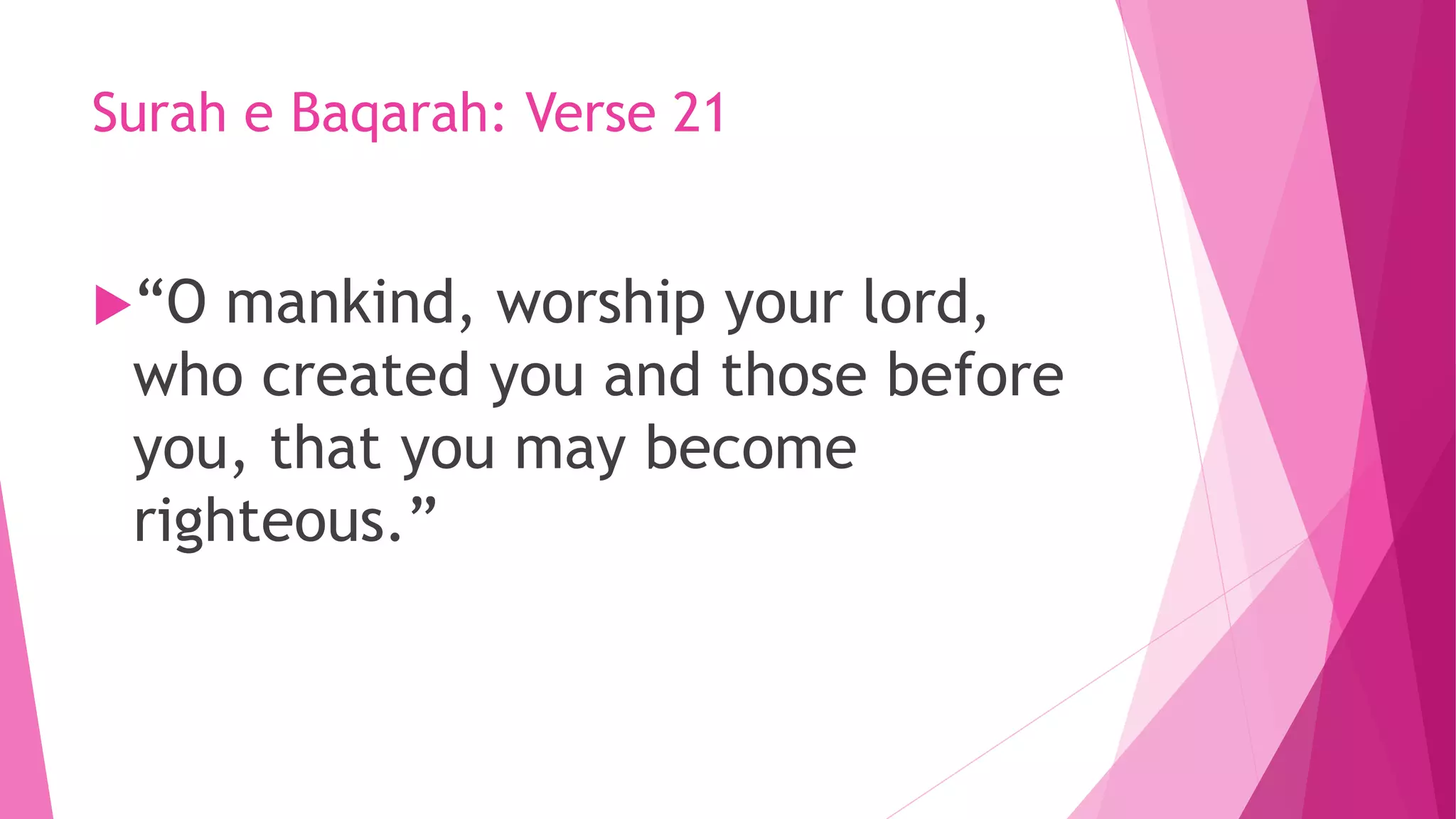 Surah e Baqarah: Verse 21

“O mankind, worship your lord, who created you and those before you, that you may become righteous.”